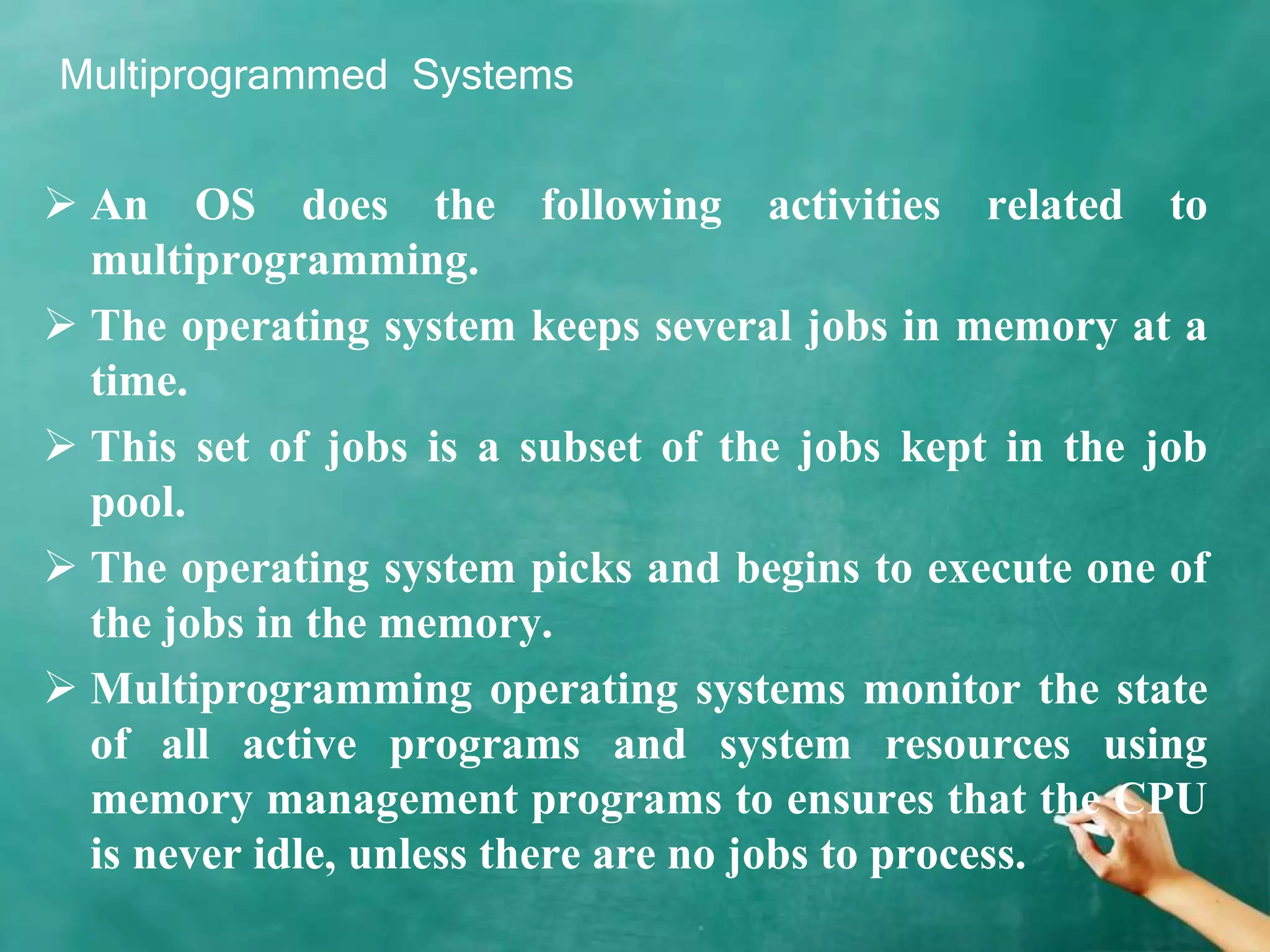 Multiprogrammed Systems

➢ An OS does the following activities related to multiprogramming.

➢ The operating system keeps several jobs in memory at a time.

➢ This set of jobs is a subset of the jobs kept in the job pool.

➢ The operating system picks and begins to execute one of the jobs in the memory.

➢ Multiprogramming operating systems monitor the state of all active programs and system resources using memory management programs to ensures that the CPU is never idle, unless there are no jobs to process.